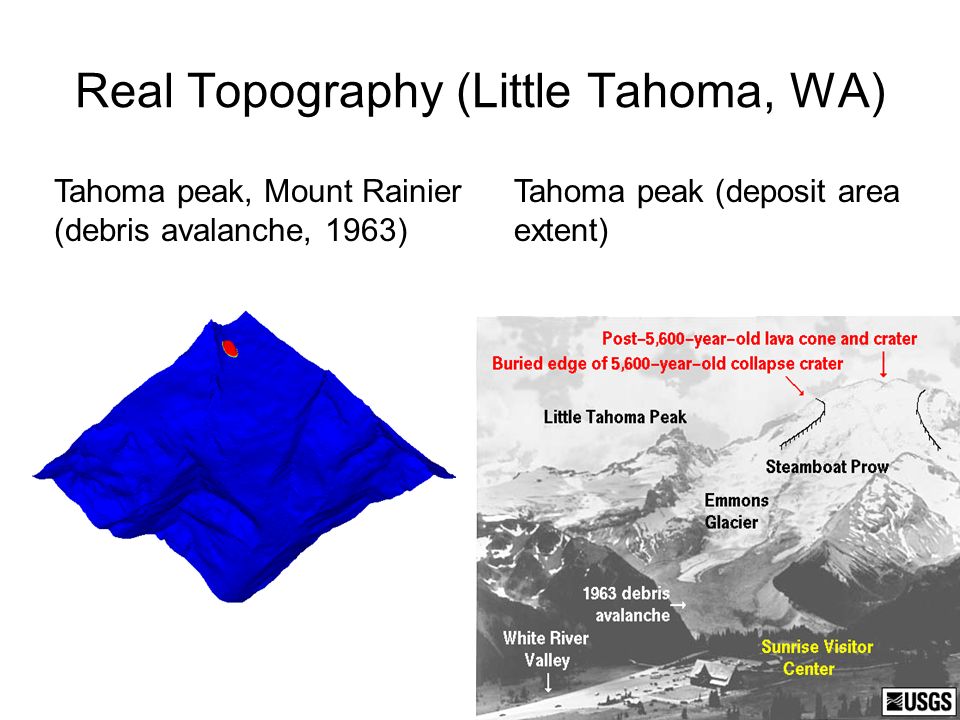 Real Topography (Little Tahoma, WA)

Tahoma peak, Mount Rainier (debris avalanche, 1963)

Tahoma peak (deposit area extent)

Post–5,600–year–old lava cone and crater

Buried edge of 5,600–year–old collapse crater

Little Tahoma Peak

Steamboat Prow

Emmons Glacier

1963 debris avalanche

White River Valley

Sunrise Visitor Center

USGS